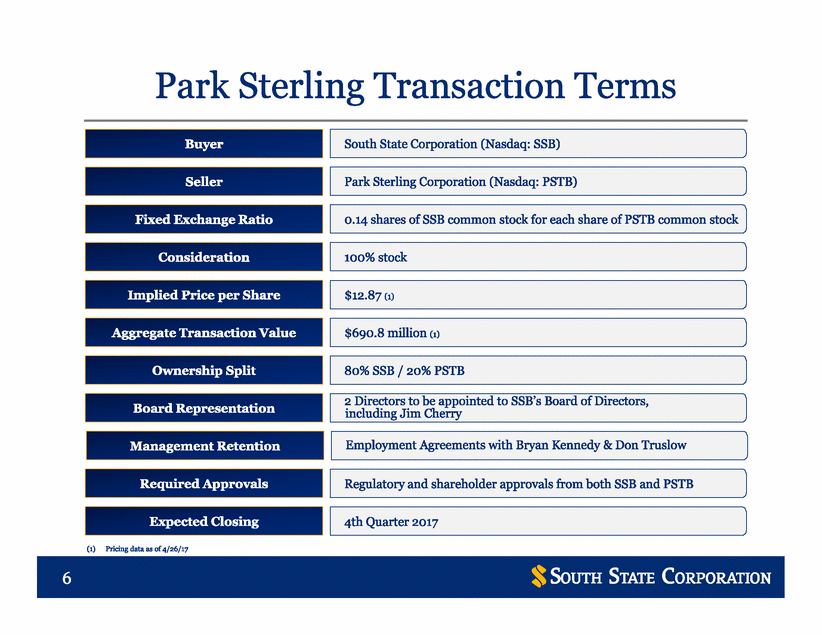 Park Sterling Transaction Terms

| | |
|---|---|
| Buyer | South State Corporation (Nasdaq: SSB) |
| Seller | Park Sterling Corporation (Nasdaq: PSTB) |
| Fixed Exchange Ratio | 0.14 shares of SSB common stock for each share of PSTB common stock |
| Consideration | 100% stock |
| Implied Price per Share | $12.87 (1) |
| Aggregate Transaction Value | $690.8 million (1) |
| Ownership Split | 80% SSB / 20% PSTB |
| Board Representation | 2 Directors to be appointed to SSB's Board of Directors, including Jim Cherry |
| Management Retention | Employment Agreements with Bryan Kennedy & Don Truslow |
| Required Approvals | Regulatory and shareholder approvals from both SSB and PSTB |
| Expected Closing | 4th Quarter 2017 |

(1) Pricing data as of 4/26/17

6

SOUTH STATE CORPORATION